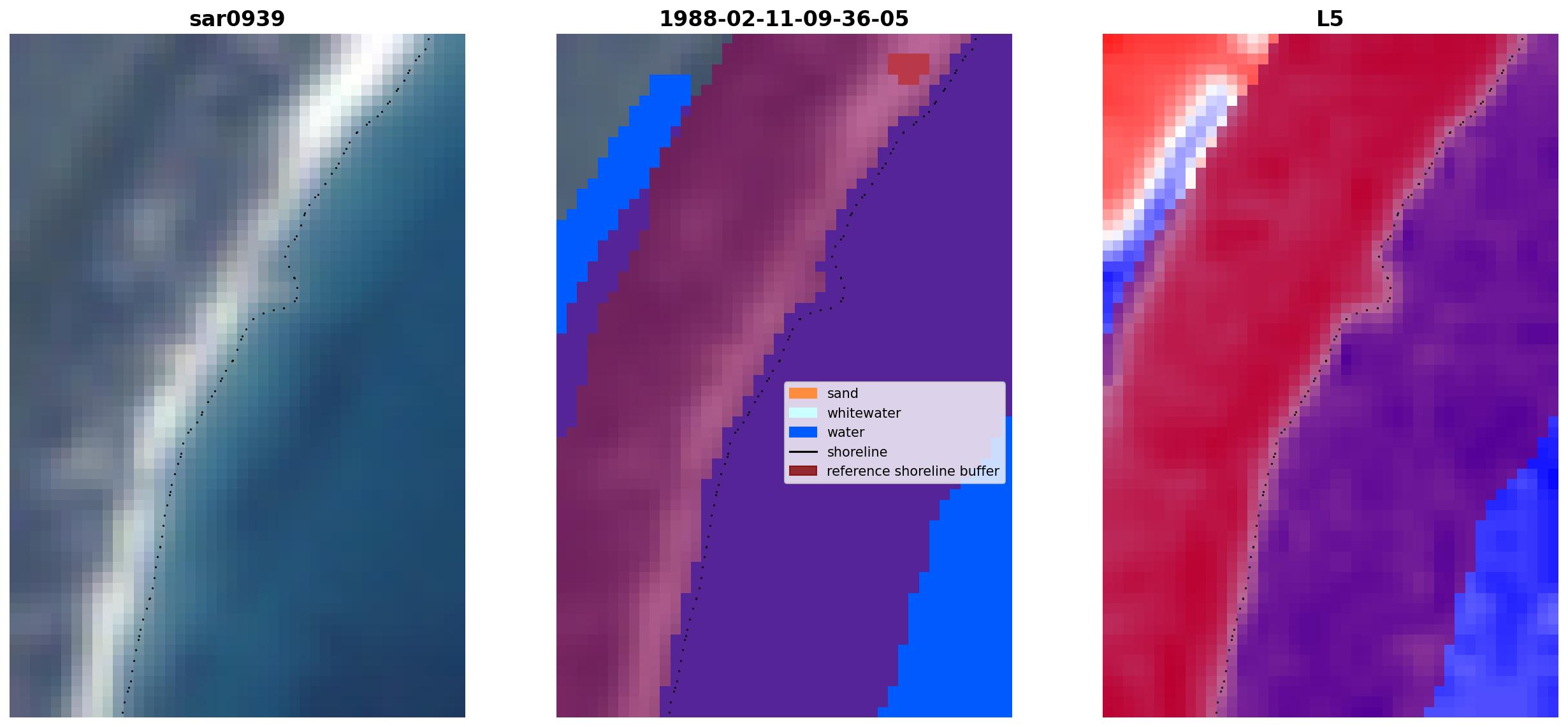 sar0939

1988-02-11-09-36-05

sand
whitewater
water
shoreline
reference shoreline buffer

L5